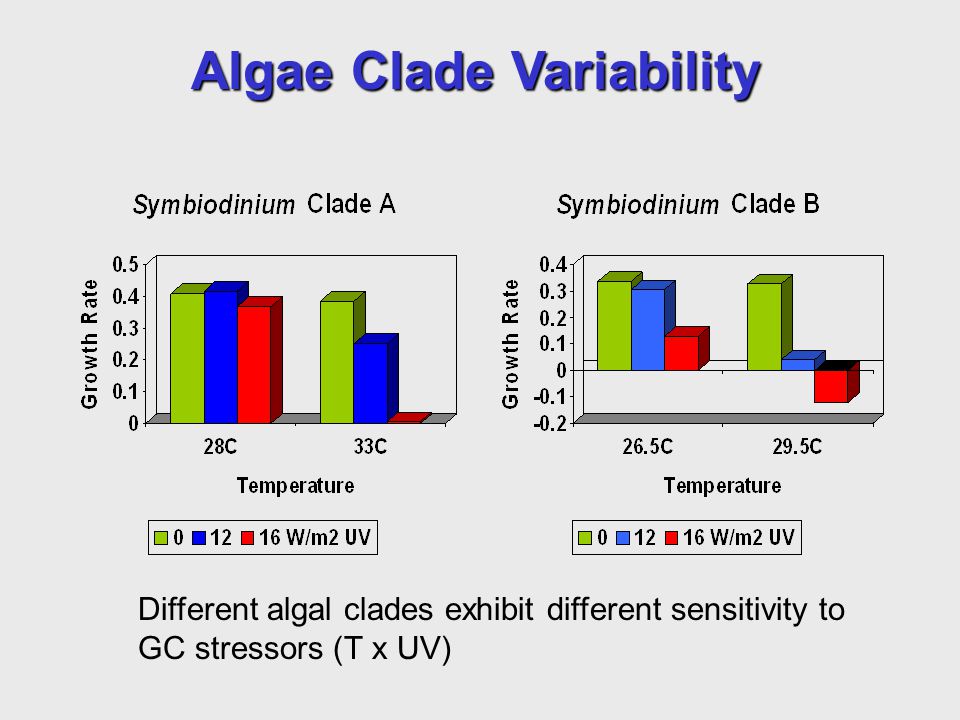 Algae Clade Variability

Symbiodinium Clade A

Growth Rate

0.5
0.4
0.3
0.2
0.1
0

28C 33C

Temperature

0 12 16 W/m2 UV

Symbiodinium Clade B

Growth Rate

0.4
0.3
0.2
0.1
0
-0.1
-0.2

26.5C 29.5C

Temperature

0 12 16 W/m2 UV

Different algal clades exhibit different sensitivity to GC stressors (T x UV)